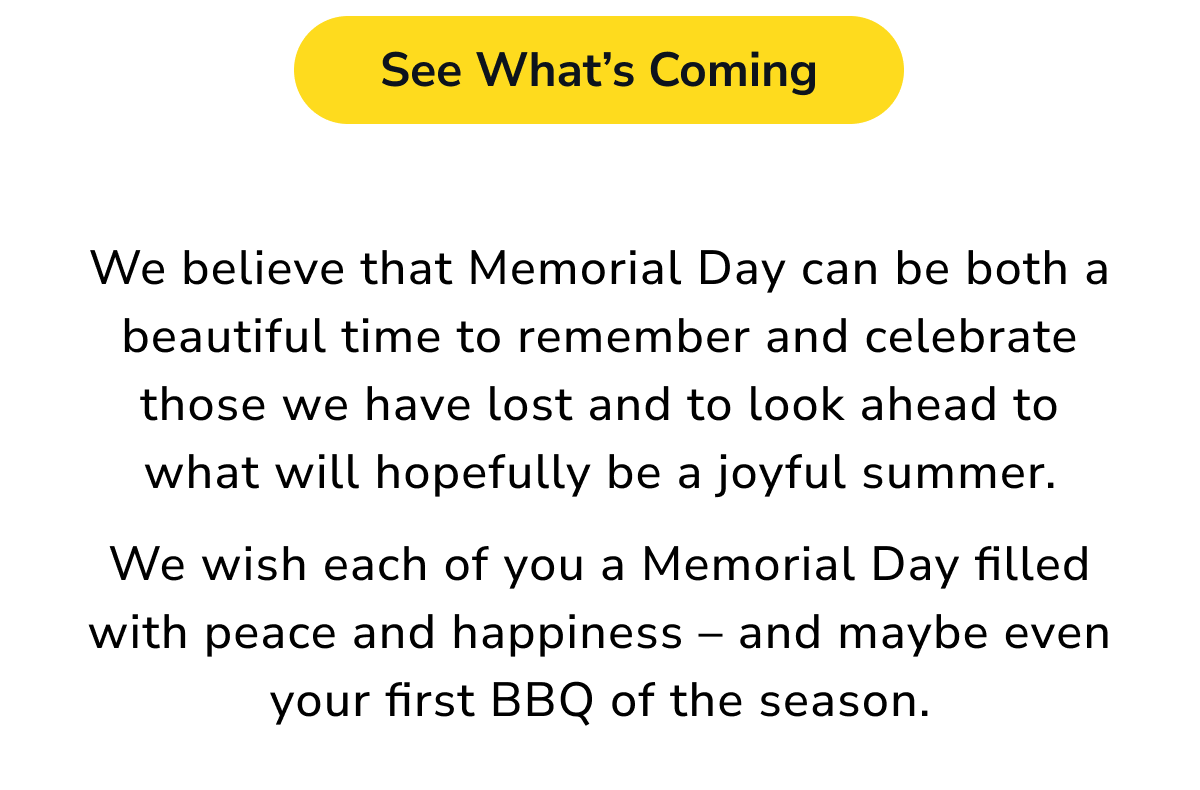 See What’s Coming

We believe that Memorial Day can be both a beautiful time to remember and celebrate those we have lost and to look ahead to what will hopefully be a joyful summer.

We wish each of you a Memorial Day filled with peace and happiness – and maybe even your first BBQ of the season.